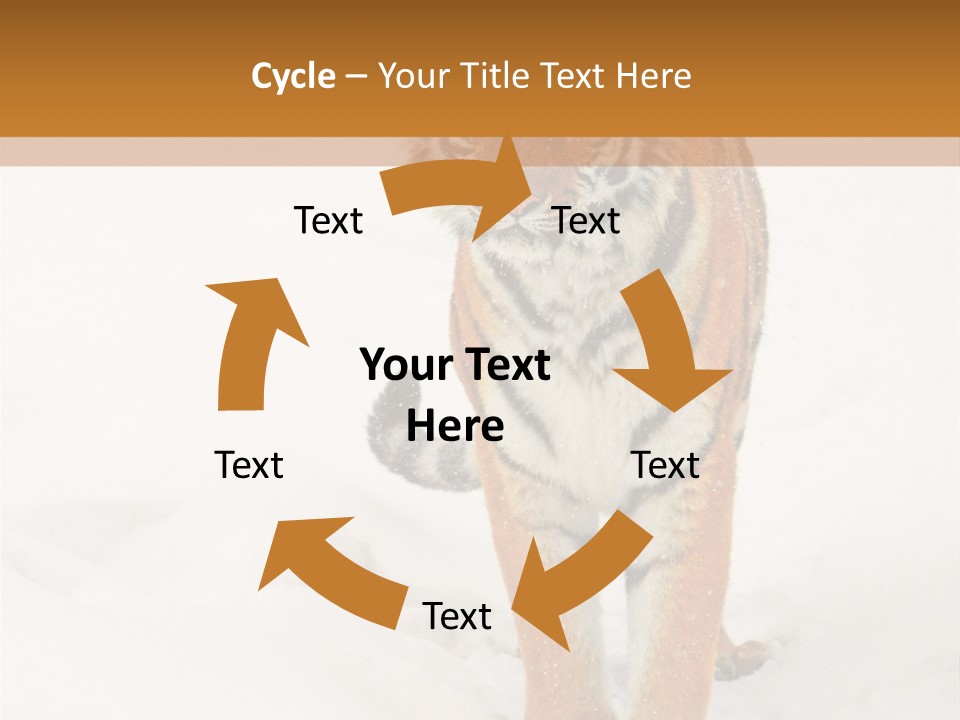 Cycle – Your Title Text Here

Text

Text

Your Text Here

Text

Text

Text